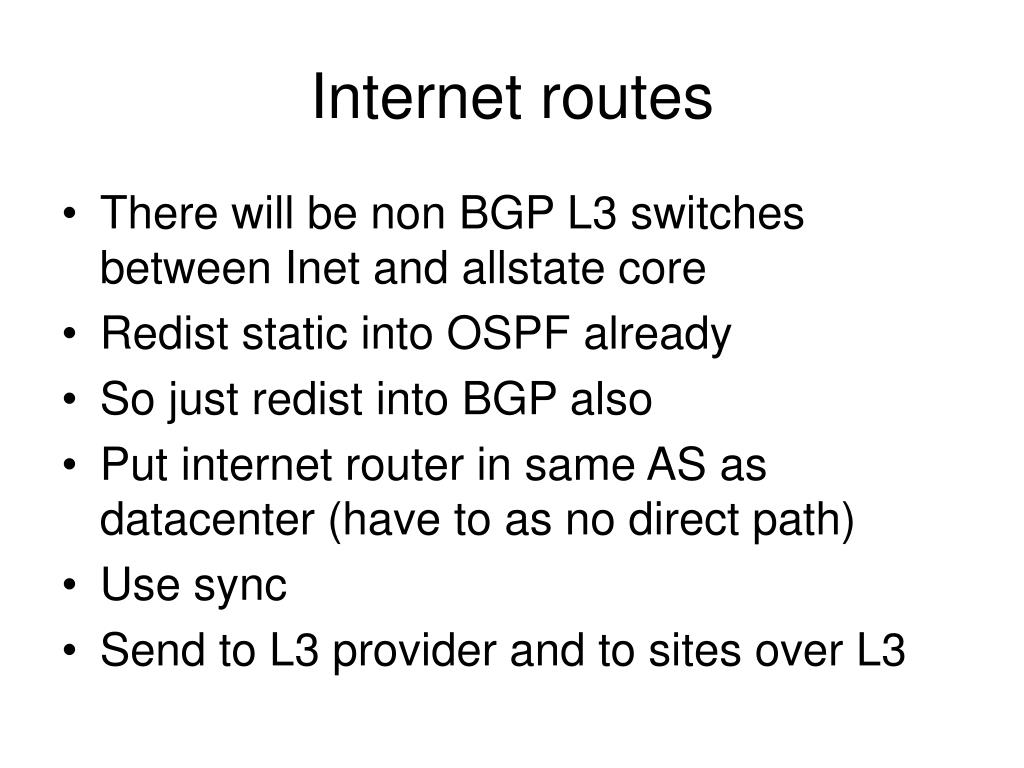 Internet routes

• There will be non BGP L3 switches between Inet and allstate core
• Redist static into OSPF already
• So just redist into BGP also
• Put internet router in same AS as datacenter (have to as no direct path)
• Use sync
• Send to L3 provider and to sites over L3